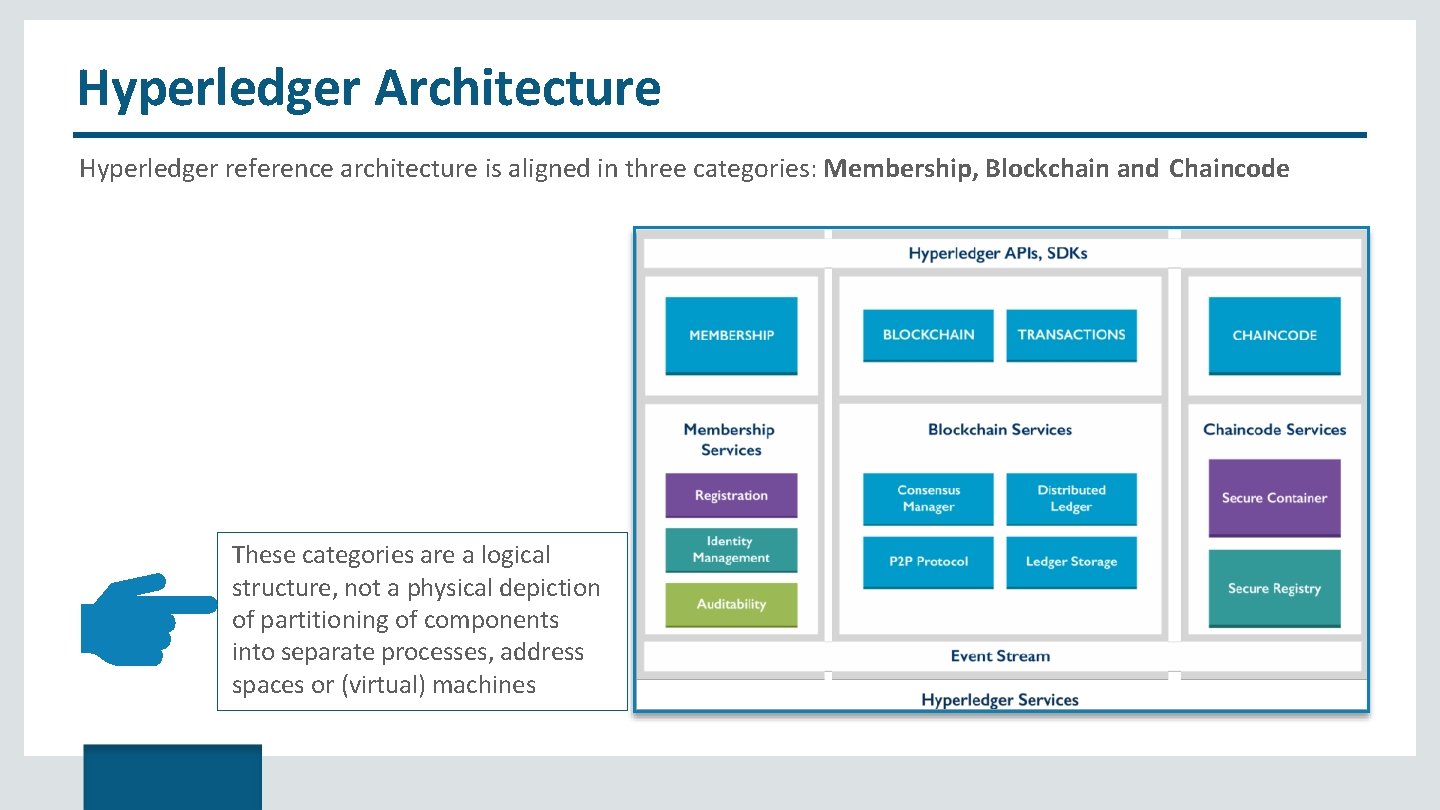 Hyperledger Architecture

Hyperledger reference architecture is aligned in three categories: Membership, Blockchain and Chaincode

These categories are a logical structure, not a physical depiction of partitioning of components into separate processes, address spaces or (virtual) machines

Hyperledger APIs, SDKs

MEMBERSHIP

BLOCKCHAIN

TRANSACTIONS

CHAINCODE

Membership Services

Registration

Identity Management

Auditability

Blockchain Services

Consensus Manager

Distributed Ledger

P2P Protocol

Ledger Storage

Chaincode Services

Secure Container

Secure Registry

Event Stream

Hyperledger Services